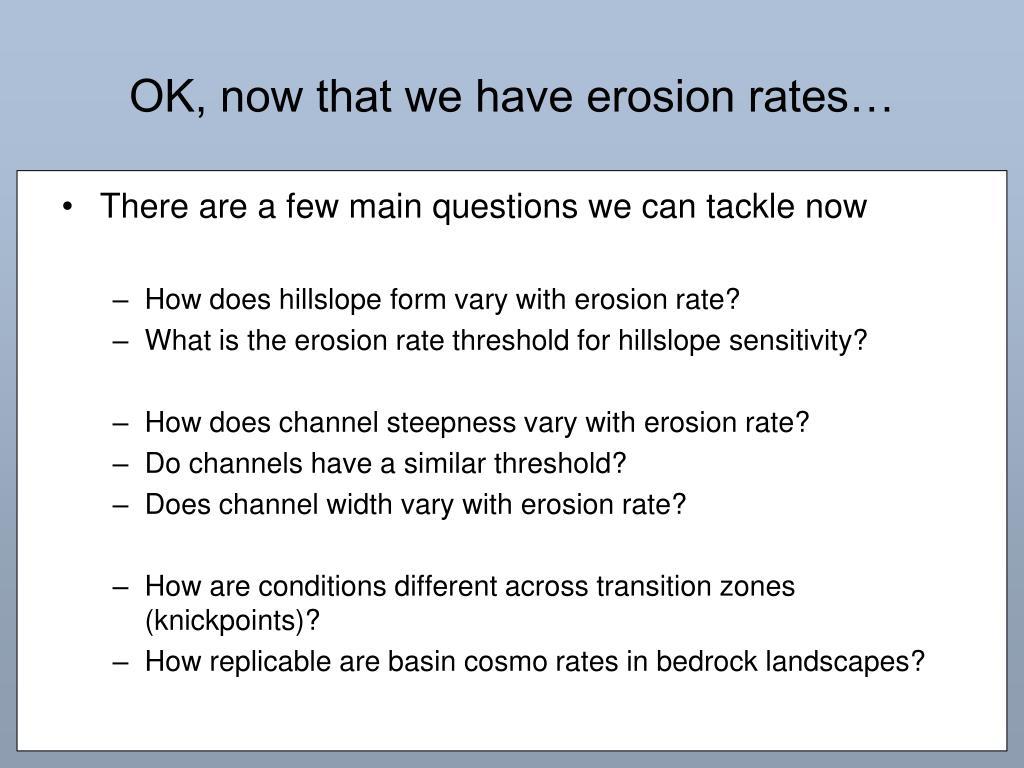 OK, now that we have erosion rates…

• There are a few main questions we can tackle now

– How does hillslope form vary with erosion rate?
– What is the erosion rate threshold for hillslope sensitivity?

– How does channel steepness vary with erosion rate?
– Do channels have a similar threshold?
– Does channel width vary with erosion rate?

– How are conditions different across transition zones (knickpoints)?
– How replicable are basin cosmo rates in bedrock landscapes?